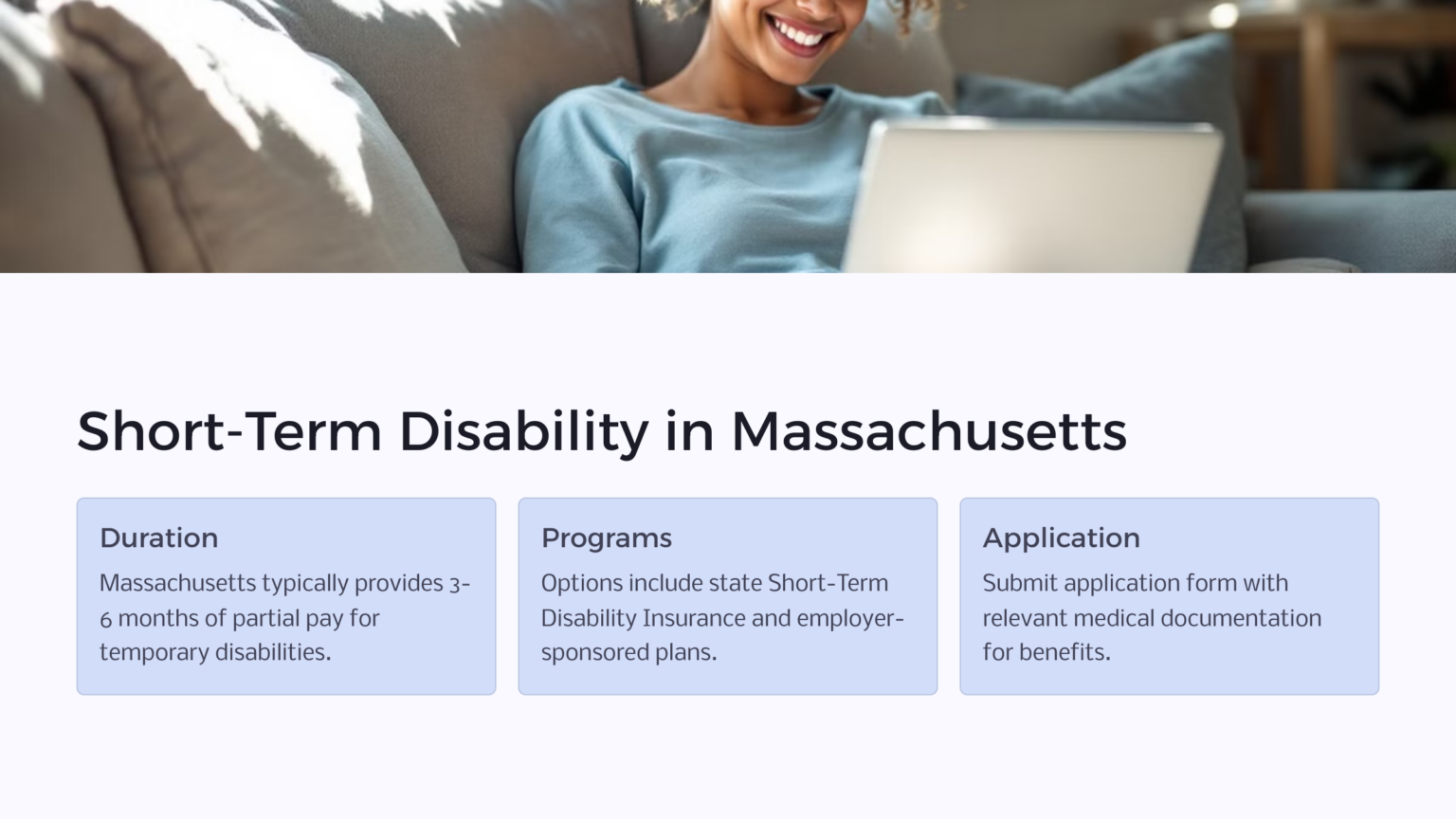 Short-Term Disability in Massachusetts

Duration

Massachusetts typically provides 3-6 months of partial pay for temporary disabilities.

Programs

Options include state Short-Term Disability Insurance and employer-sponsored plans.

Application

Submit application form with relevant medical documentation for benefits.